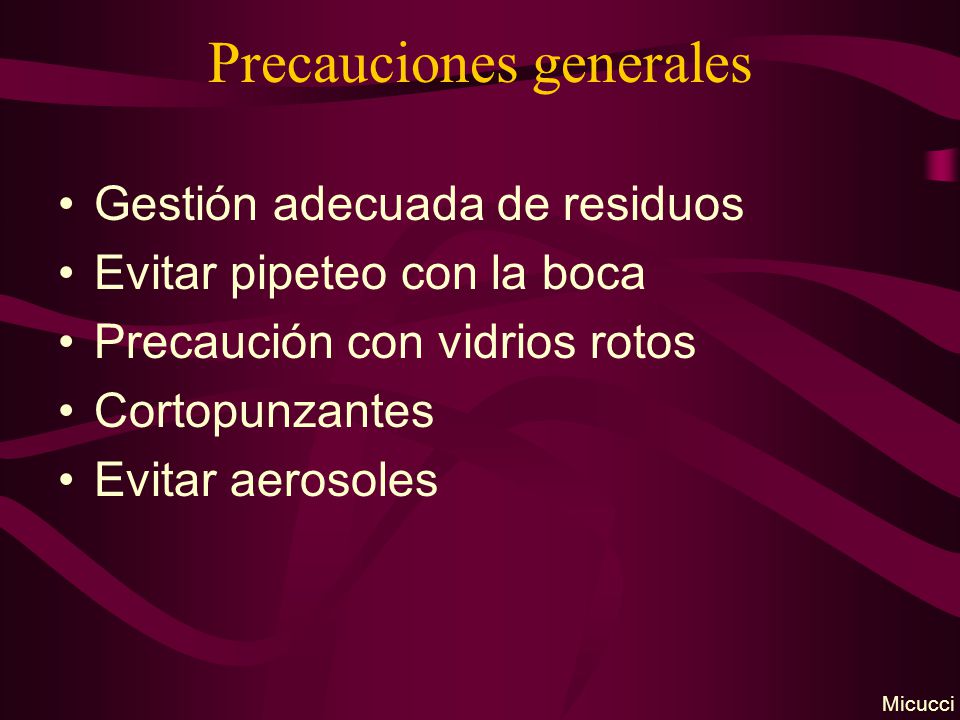 Precauciones generales

• Gestión adecuada de residuos
• Evitar pipeteo con la boca
• Precaución con vidrios rotos
• Cortopunzantes
• Evitar aerosoles

Micucci